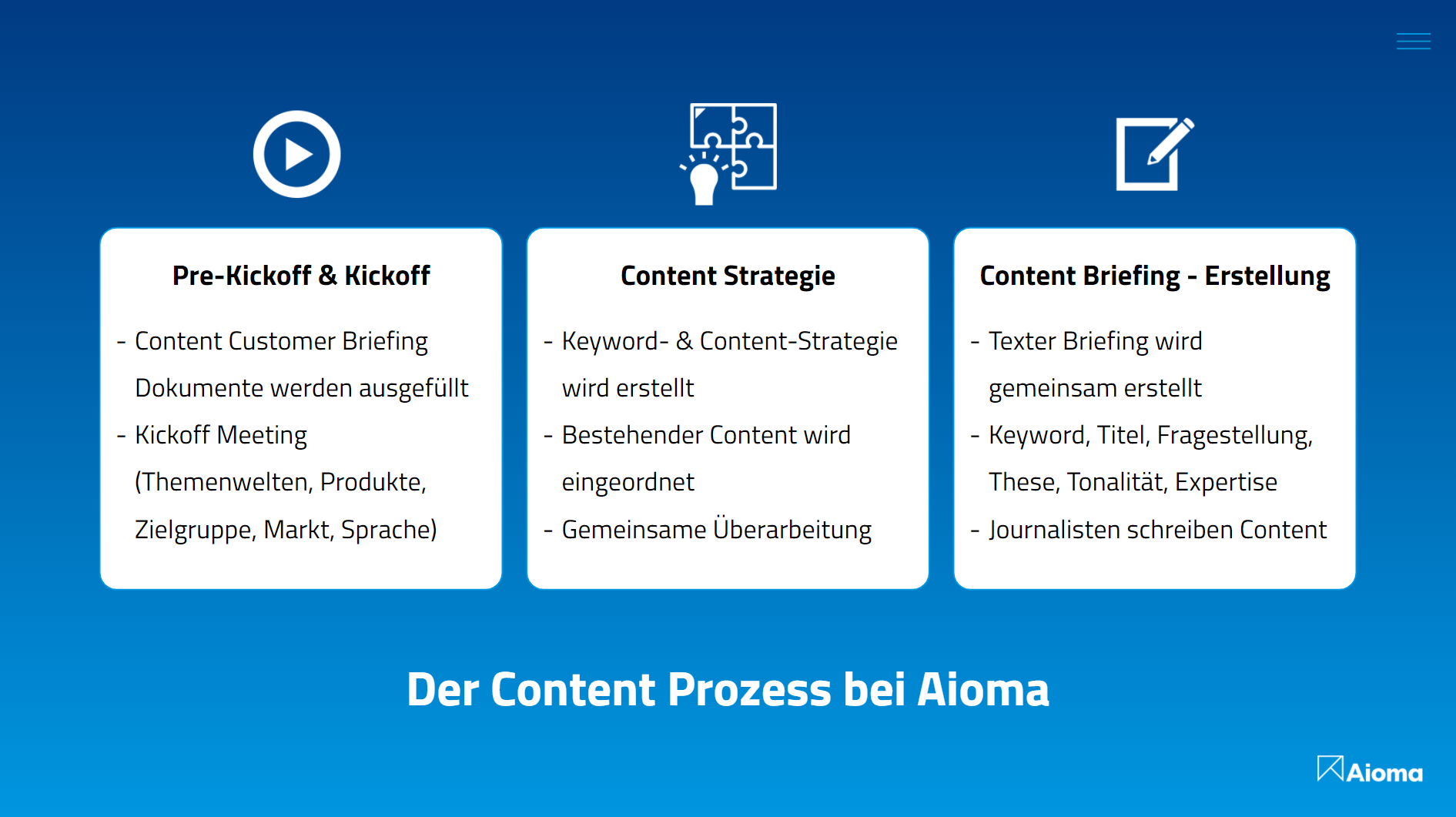 Pre-Kickoff & Kickoff

- Content Customer Briefing Dokumente werden ausgefüllt
- Kickoff Meeting (Themenwelten, Produkte, Zielgruppe, Markt, Sprache)

Content Strategie

- Keyword- & Content-Strategie wird erstellt
- Bestehender Content wird eingeordnet
- Gemeinsame Überarbeitung

Content Briefing - Erstellung

- Texter Briefing wird gemeinsam erstellt
- Keyword, Titel, Fragestellung, These, Tonalität, Expertise
- Journalisten schreiben Content

Der Content Prozess bei Aioma

Aioma